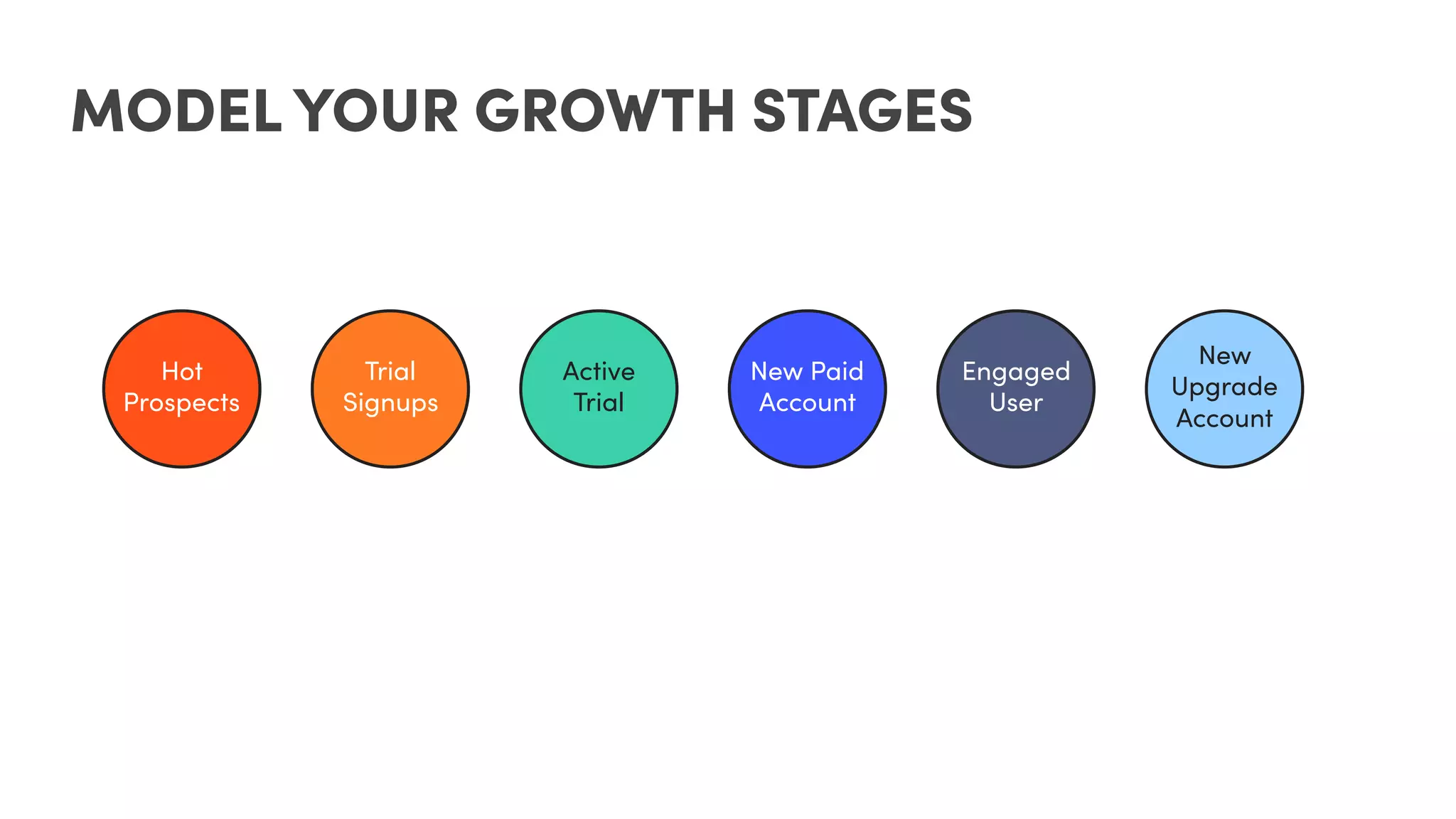 MODEL YOUR GROWTH STAGES

Hot Prospects

Trial Signups

Active Trial

New Paid Account

Engaged User

New Upgrade Account